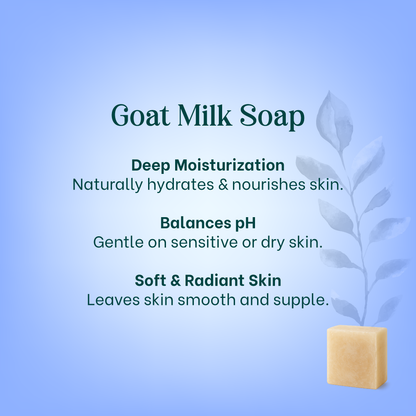 Goat Milk Soap

Deep Moisturization
Naturally hydrates & nourishes skin.

Balances pH
Gentle on sensitive or dry skin.

Soft & Radiant Skin
Leaves skin smooth and supple.